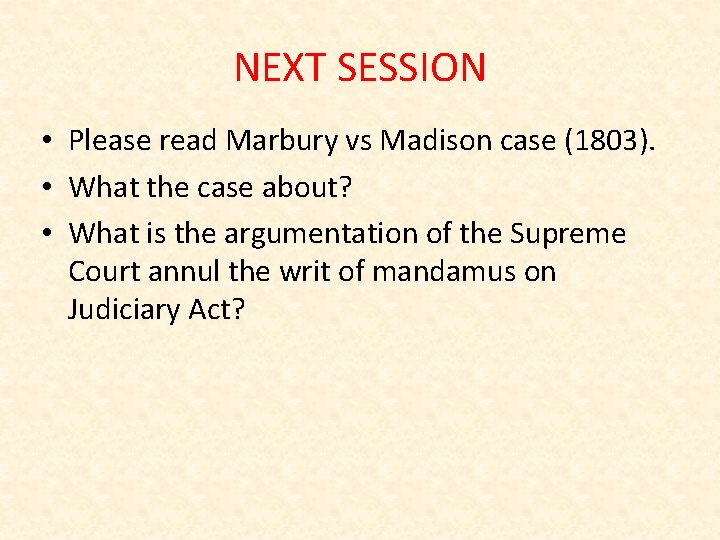 NEXT SESSION

• Please read Marbury vs Madison case (1803).
• What the case about?
• What is the argumentation of the Supreme Court annul the writ of mandamus on Judiciary Act?